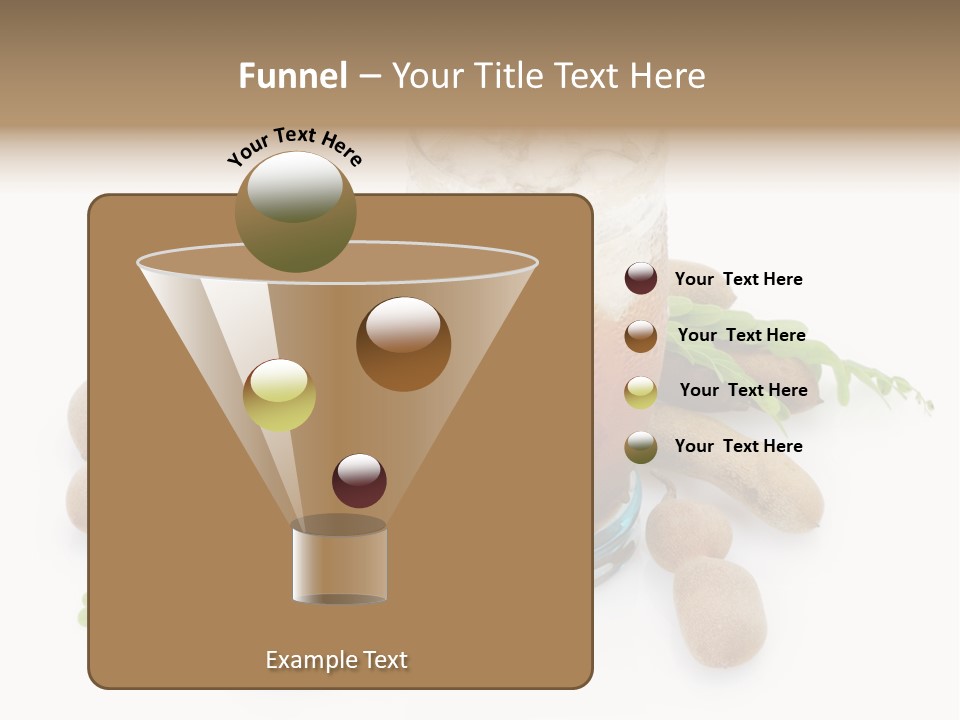 Funnel – Your Title Text Here

Your Text Here

Your Text Here

Your Text Here

Your Text Here

Your Text Here

Example Text